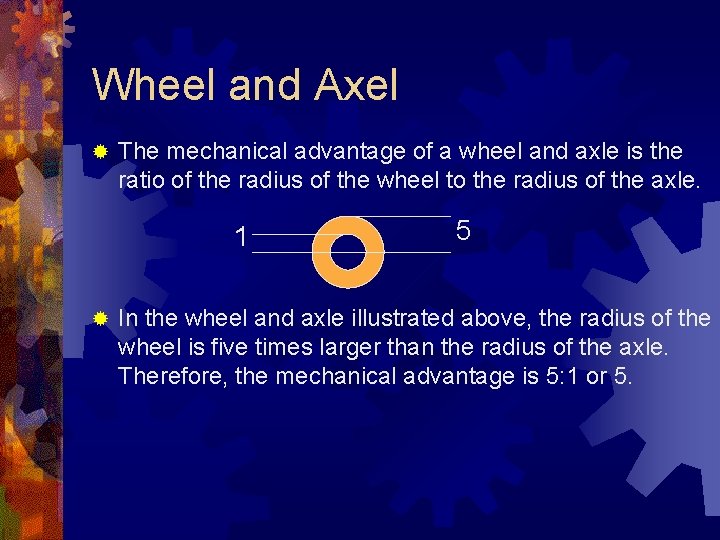 Wheel and Axel

The mechanical advantage of a wheel and axle is the ratio of the radius of the wheel to the radius of the axle.

1

5

In the wheel and axle illustrated above, the radius of the wheel is five times larger than the radius of the axle. Therefore, the mechanical advantage is 5:1 or 5.